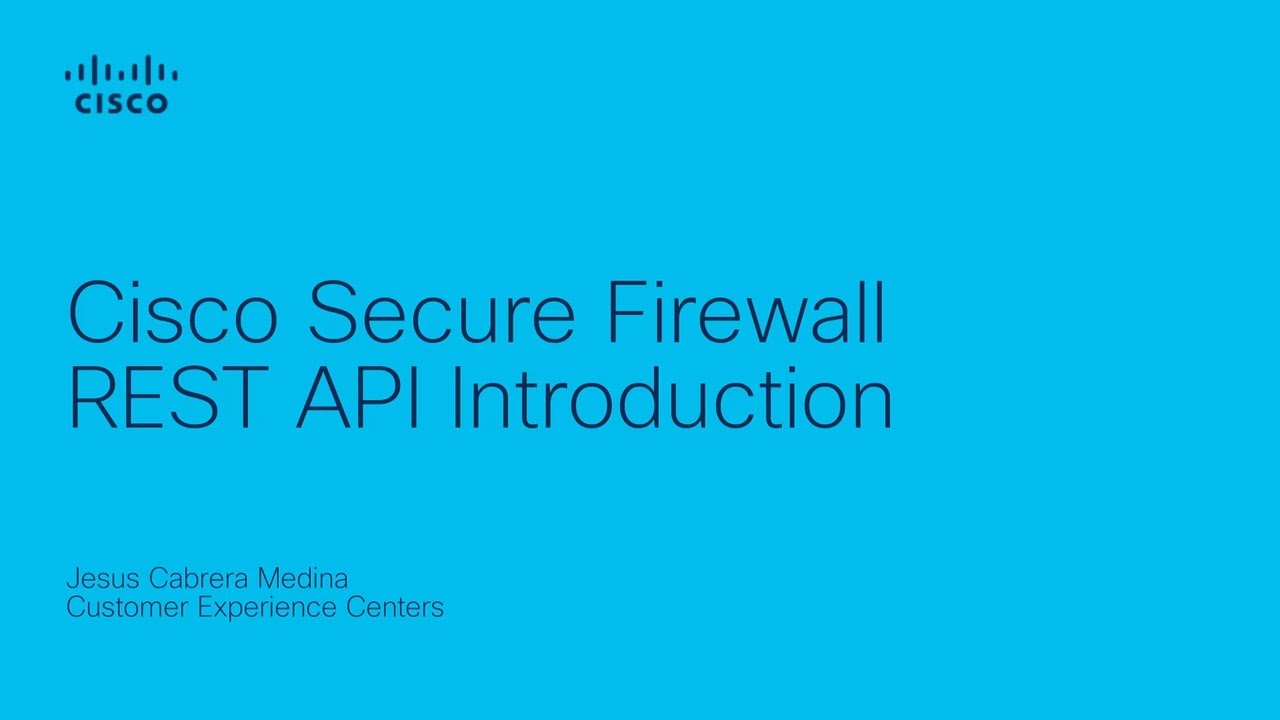 CISCO

Cisco Secure Firewall REST API Introduction

Jesus Cabrera Medina
Customer Experience Centers